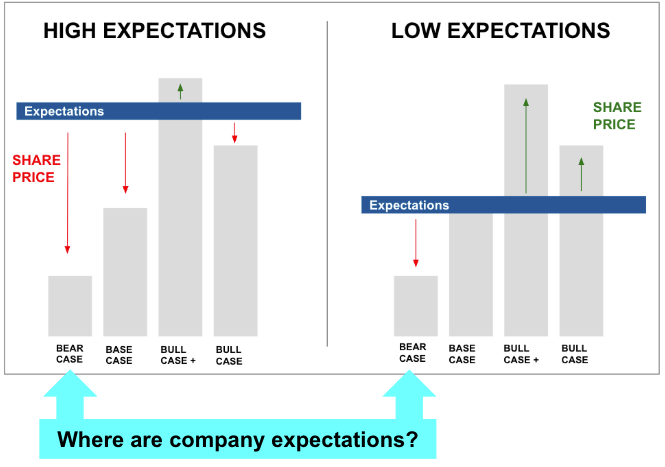 HIGH EXPECTATIONS

Expectations

SHARE PRICE

BEAR CASE

BASE CASE

BULL CASE +

BULL CASE

LOW EXPECTATIONS

SHARE PRICE

Expectations

BEAR CASE

BASE CASE

BULL CASE +

BULL CASE

Where are company expectations?